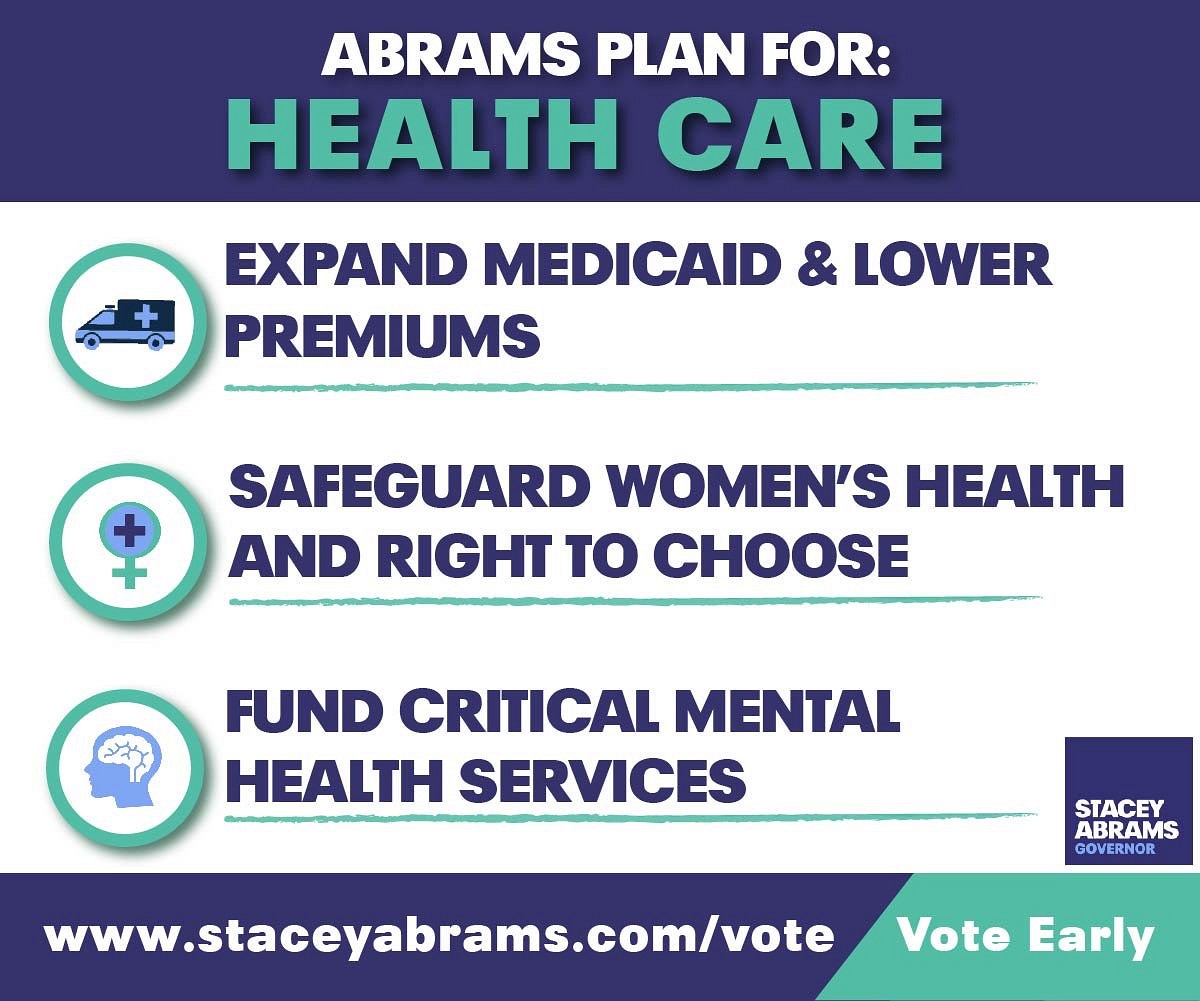 ABRAMS PLAN FOR:
HEALTH CARE

EXPAND MEDICAID & LOWER PREMIUMS

SAFEGUARD WOMEN'S HEALTH AND RIGHT TO CHOOSE

FUND CRITICAL MENTAL HEALTH SERVICES

STACEY ABRAMS GOVERNOR

www.staceyabrams.com/vote

Vote Early